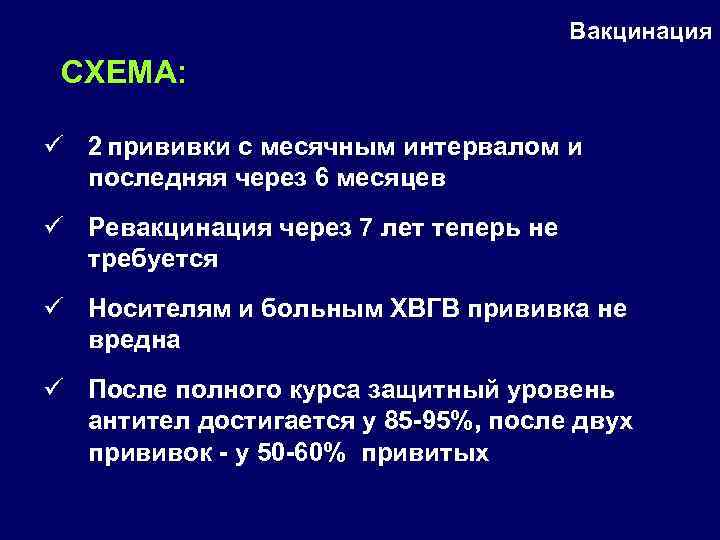 Вакцинация

СХЕМА:

✓ 2 прививки с месячным интервалом и последняя через 6 месяцев

✓ Ревакцинация через 7 лет теперь не требуется

✓ Носителям и больным ХВГВ прививка не вредна

✓ После полного курса защитный уровень антител достигается у 85-95%, после двух прививок - у 50-60% привитых